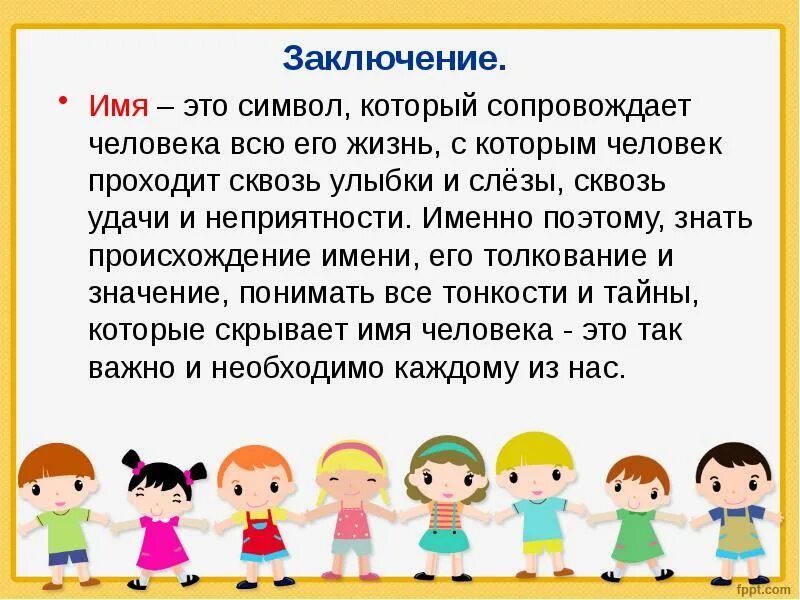 Заключение.

• Имя – это символ, который сопровождает человека всю его жизнь, с которым человек проходит сквозь улыбки и слёзы, сквозь удачи и неприятности. Именно поэтому, знать происхождение имени, его толкование и значение, понимать все тонкости и тайны, которые скрывает имя человека - это так важно и необходимо каждому из нас.

fppt.com